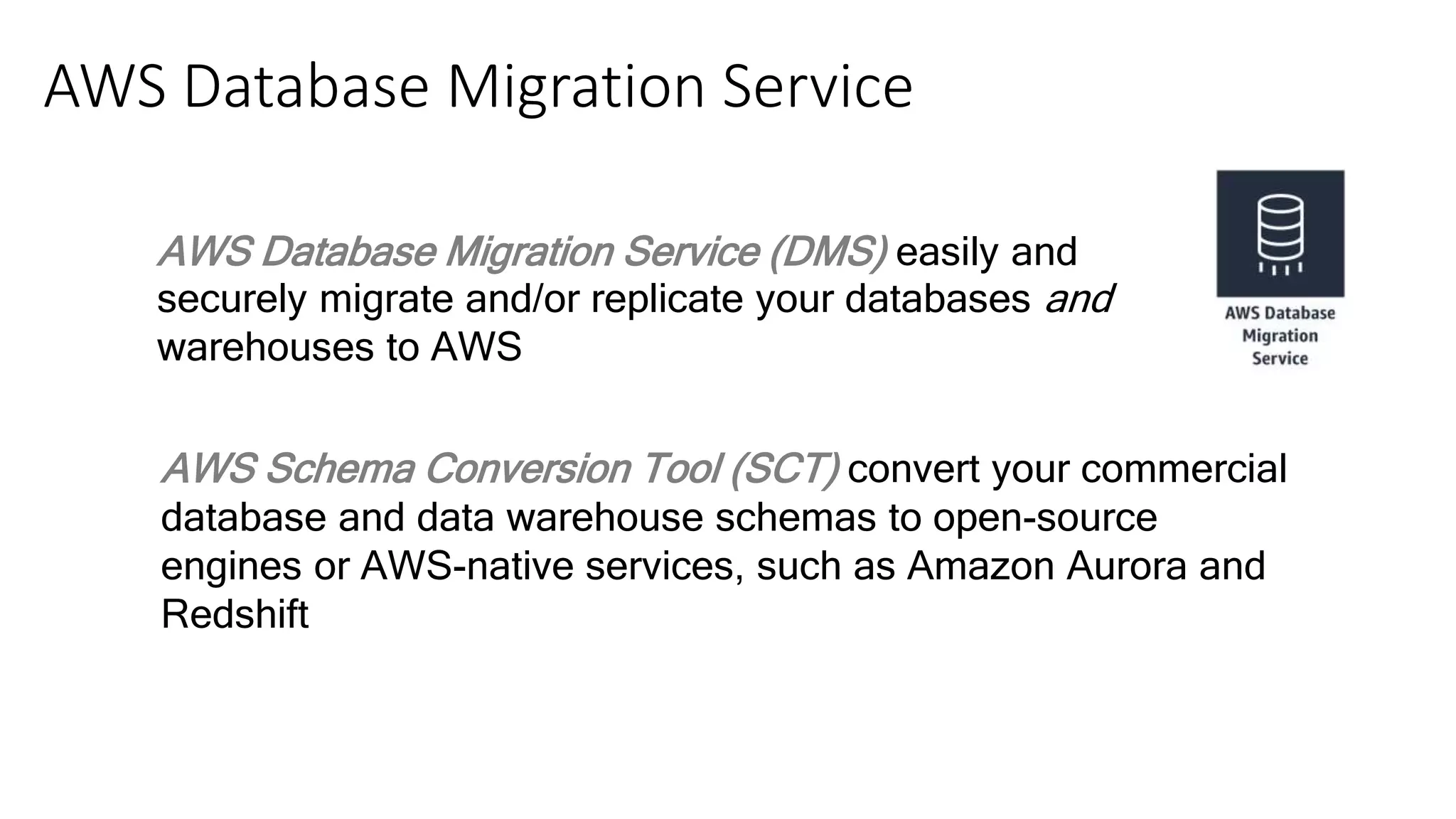 AWS Database Migration Service

AWS Database Migration Service (DMS) easily and securely migrate and/or replicate your databases and warehouses to AWS

AWS Database Migration Service

AWS Schema Conversion Tool (SCT) convert your commercial database and data warehouse schemas to open-source engines or AWS-native services, such as Amazon Aurora and Redshift